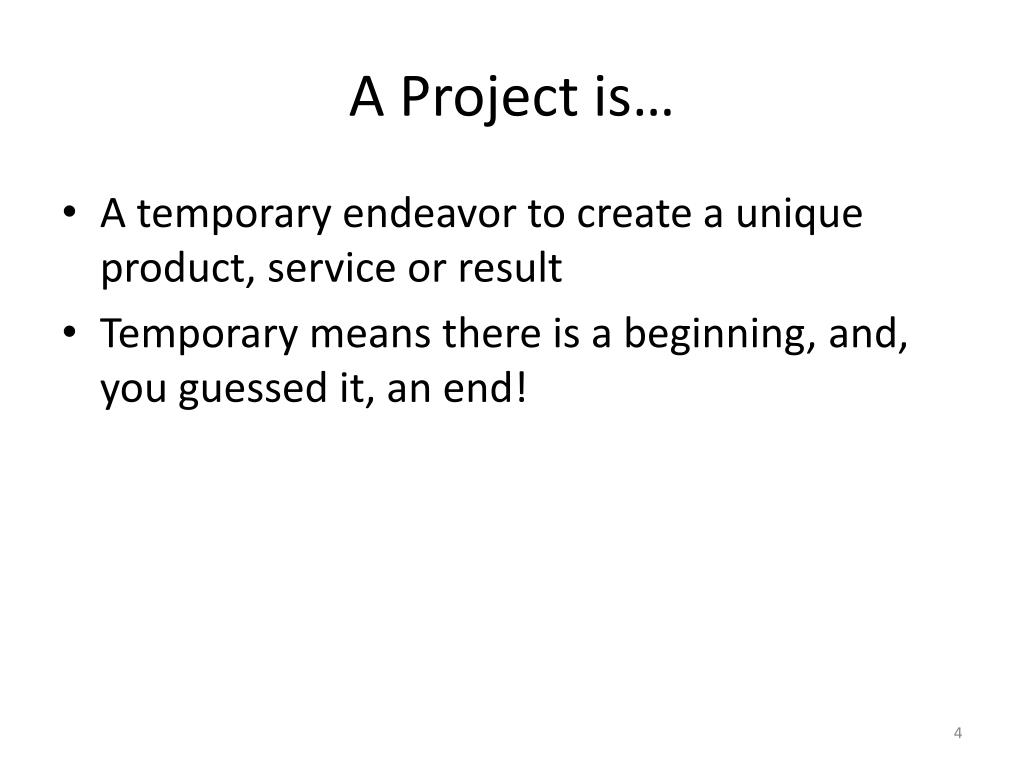 A Project is…

• A temporary endeavor to create a unique product, service or result
• Temporary means there is a beginning, and, you guessed it, an end!

4